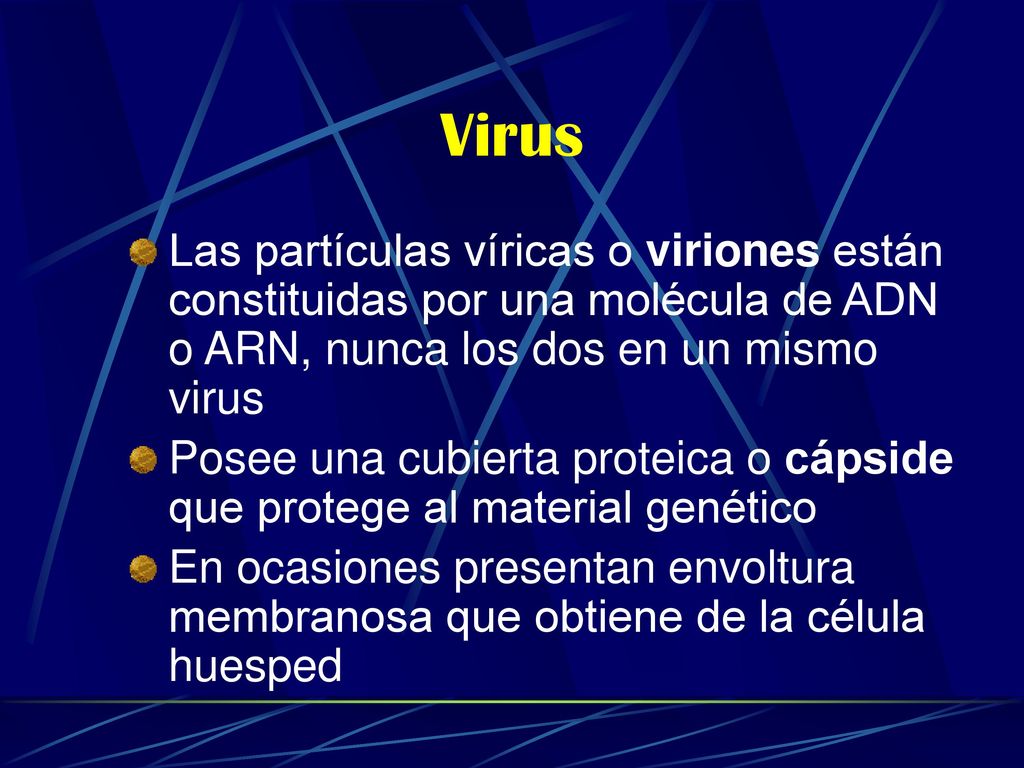 Virus

Las partículas víricas o viriones están constituidas por una molécula de ADN o ARN, nunca los dos en un mismo virus

Posee una cubierta proteica o cápside que protege al material genético

En ocasiones presentan envoltura membranosa que obtiene de la célula huesped